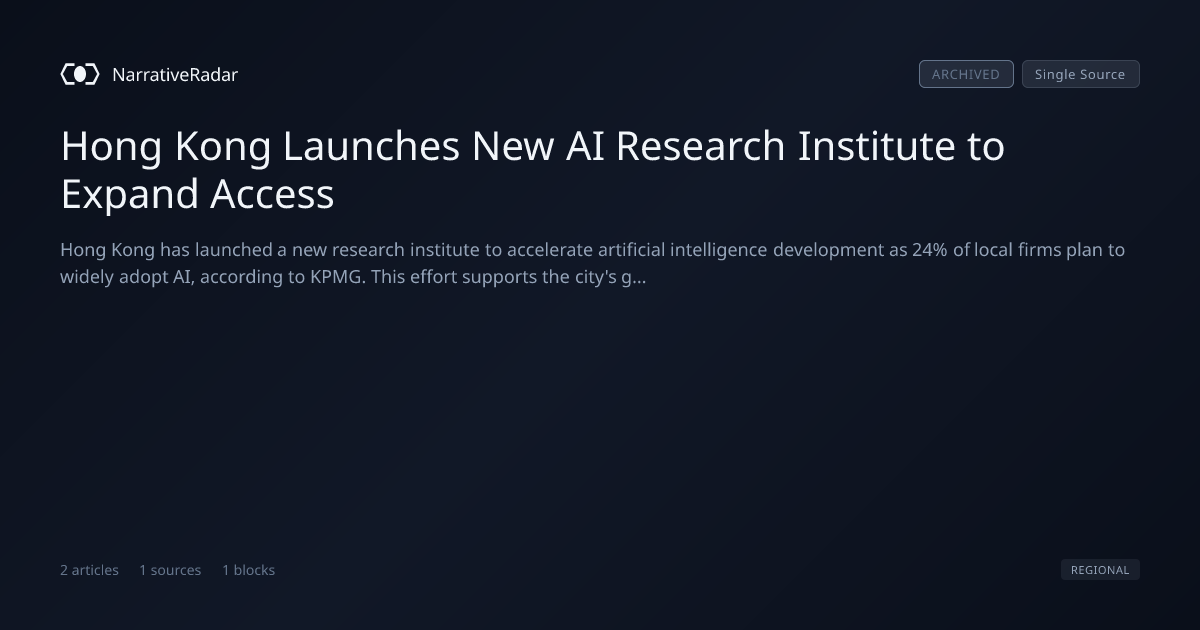 NarrativeRadar

ARCHIVED Single Source

Hong Kong Launches New AI Research Institute to Expand Access

Hong Kong has launched a new research institute to accelerate artificial intelligence development as 24% of local firms plan to widely adopt AI, according to KPMG. This effort supports the city's g...

2 articles 1 sources 1 blocks

REGIONAL